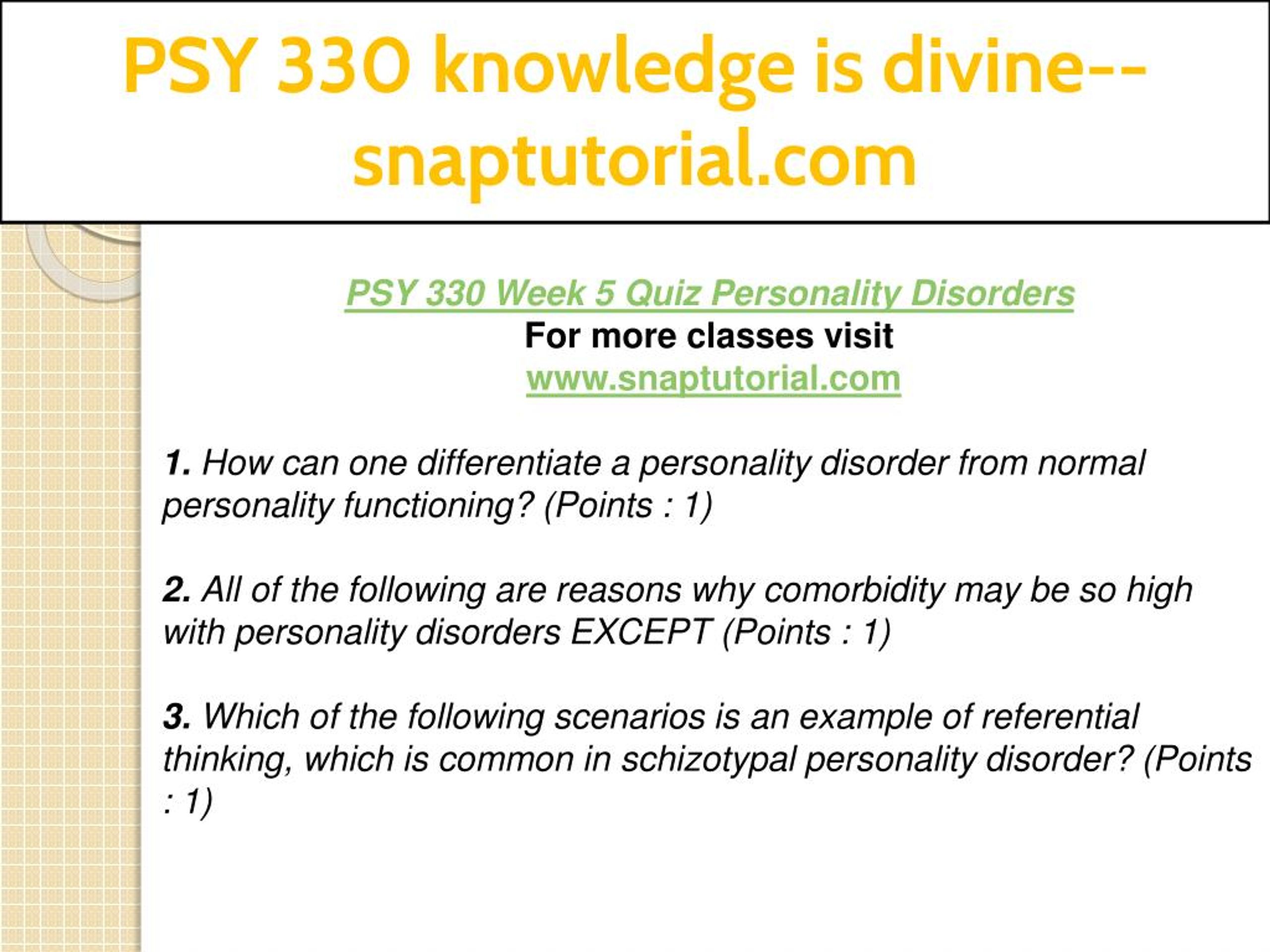 PSY 330 knowledge is divine--snaptutorial.com

PSY 330 Week 5 Quiz Personality Disorders
For more classes visit
www.snaptutorial.com

1. How can one differentiate a personality disorder from normal personality functioning? (Points : 1)

2. All of the following are reasons why comorbidity may be so high with personality disorders EXCEPT (Points : 1)

3. Which of the following scenarios is an example of referential thinking, which is common in schizotypal personality disorder? (Points : 1)